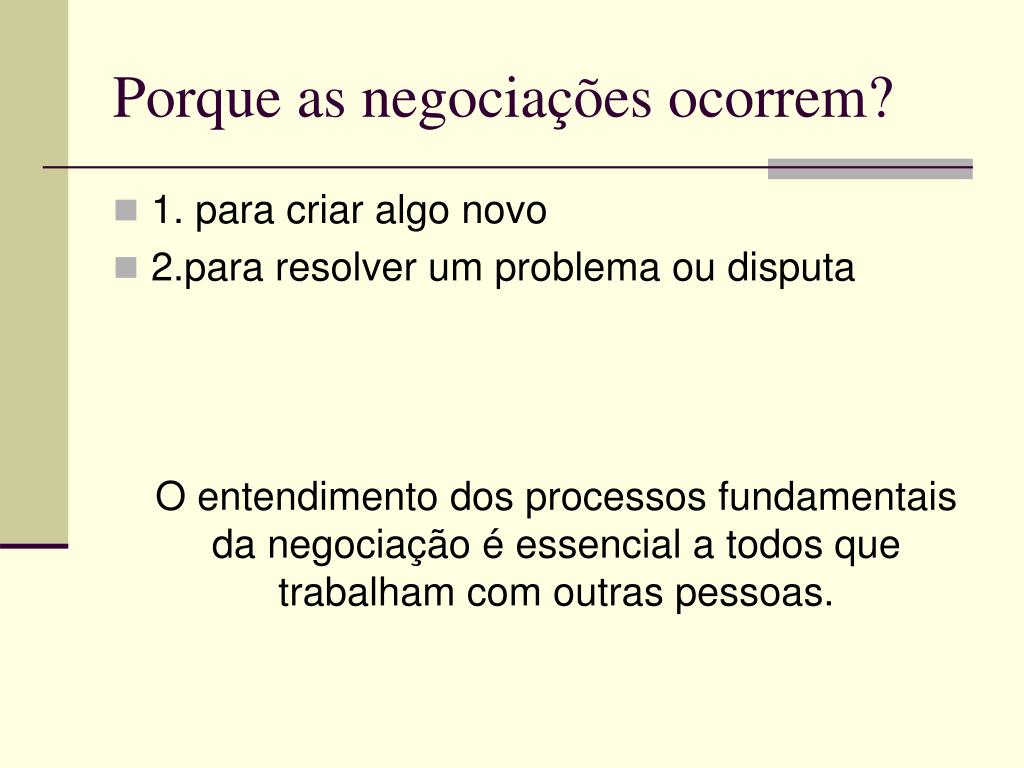 Porque as negociações ocorrem?

1. para criar algo novo
2.para resolver um problema ou disputa

O entendimento dos processos fundamentais da negociação é essencial a todos que trabalham com outras pessoas.